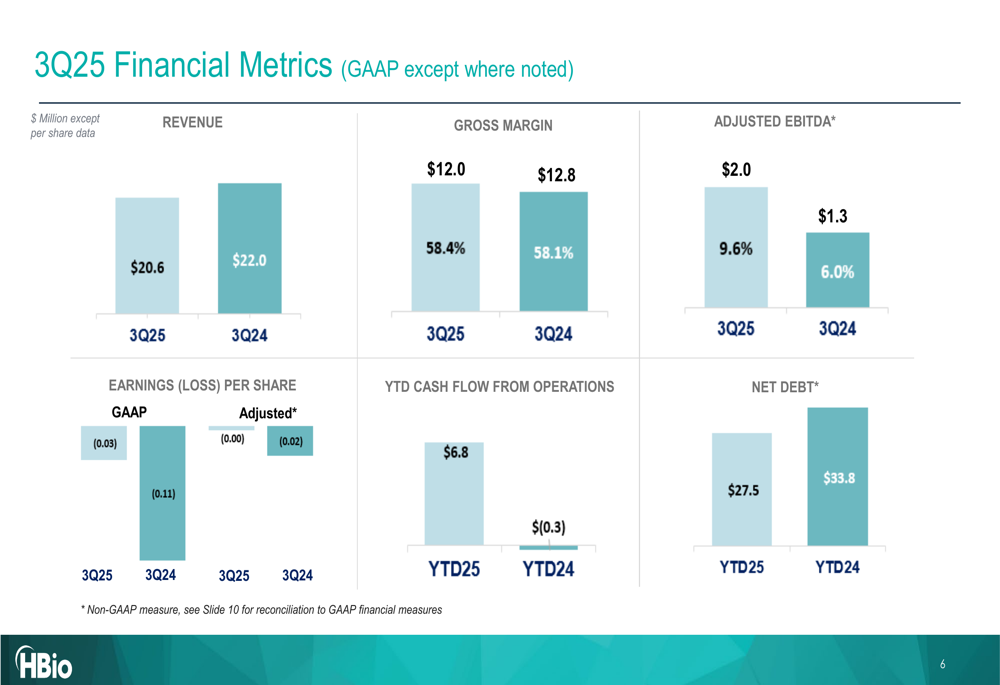 3Q25 Financial Metrics (GAAP except where noted)

$ Million except per share data

REVENUE

$20.6

$22.0

3Q25 3Q24

GROSS MARGIN

$12.0

$12.8

58.4%

58.1%

3Q25 3Q24

ADJUSTED EBITDA*

$2.0

$1.3

9.6%

6.0%

3Q25 3Q24

EARNINGS (LOSS) PER SHARE

GAAP

Adjusted*

(0.03)

(0.11)

(0.00)

(0.02)

3Q25 3Q24 3Q25 3Q24

YTD CASH FLOW FROM OPERATIONS

$6.8

$(0.3)

YTD25 YTD24

NET DEBT*

$27.5

$33.8

YTD25 YTD24

* Non-GAAP measure, see Slide 10 for reconciliation to GAAP financial measures

HBio

6